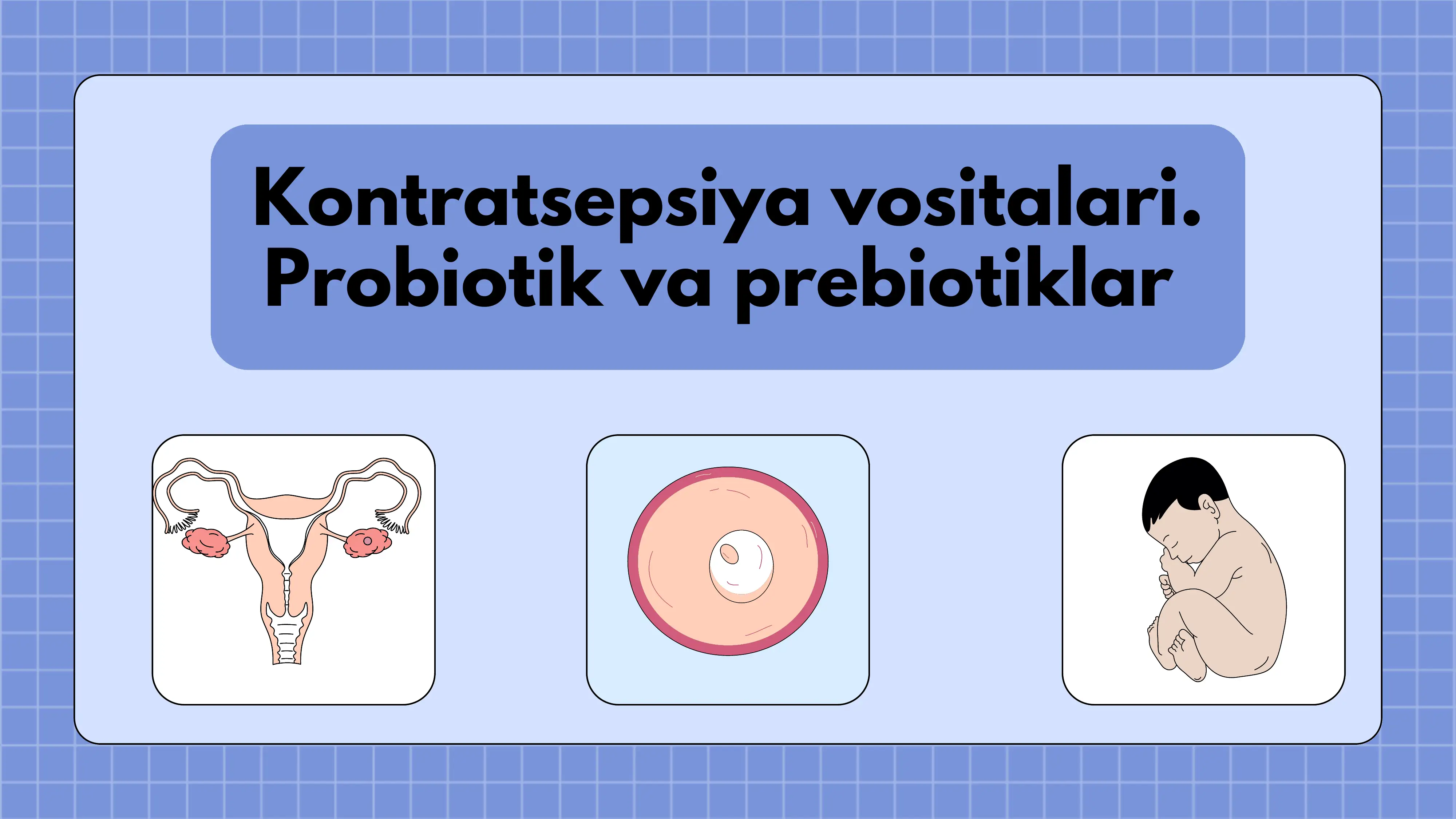 Kontratsepsiya vositalari.
Probiotik va prebiotiklar